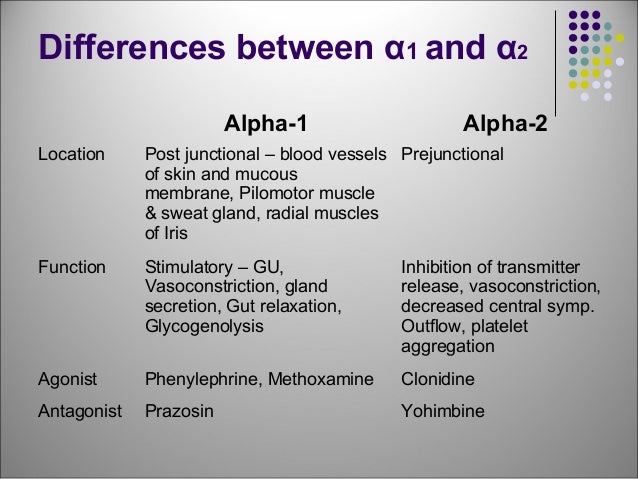 Differences between $\alpha_1$ and $\alpha_2$

| | Alpha-1 | Alpha-2 |
|---|---|---|
| Location | Post junctional – blood vessels of skin and mucous membrane, Pilomotor muscle & sweat gland, radial muscles of Iris | Prejunctional |
| Function | Stimulatory – GU, Vasoconstriction, gland secretion, Gut relaxation, Glycogenolysis | Inhibition of transmitter release, vasoconstriction, decreased central symp. Outflow, platelet aggregation |
| Agonist | Phenylephrine, Methoxamine | Clonidine |
| Antagonist | Prazosin | Yohimbine |